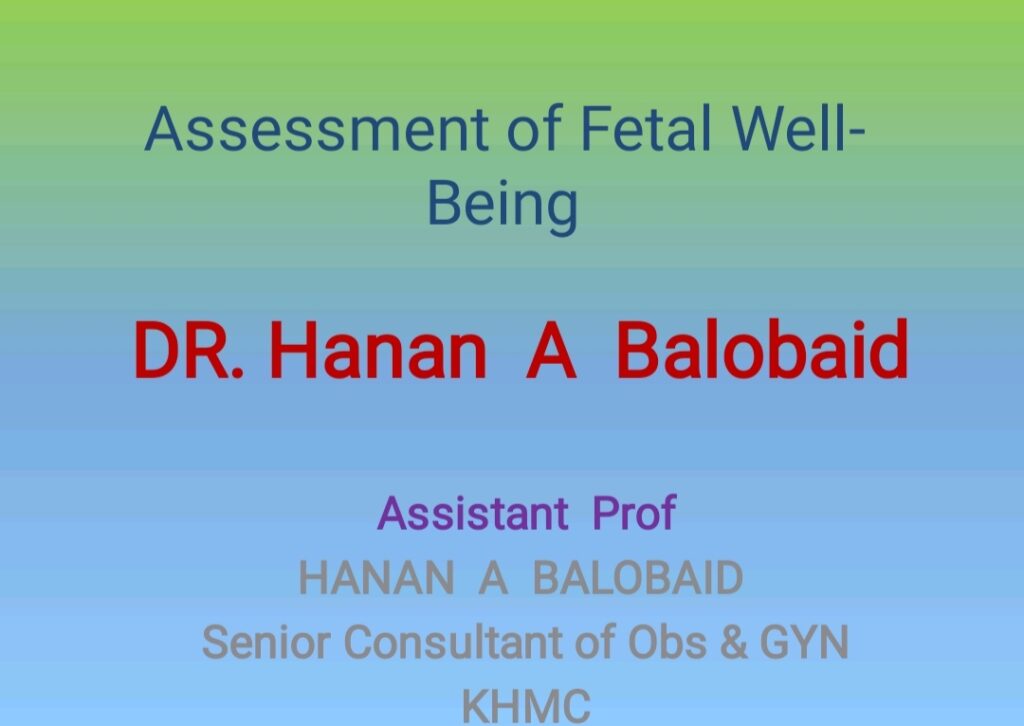 Assessment of Fetal Well-Being

DR. Hanan A Balobaid

Assistant Prof
HANAN A BALOBAID
Senior Consultant of Obs & GYN
KHMC